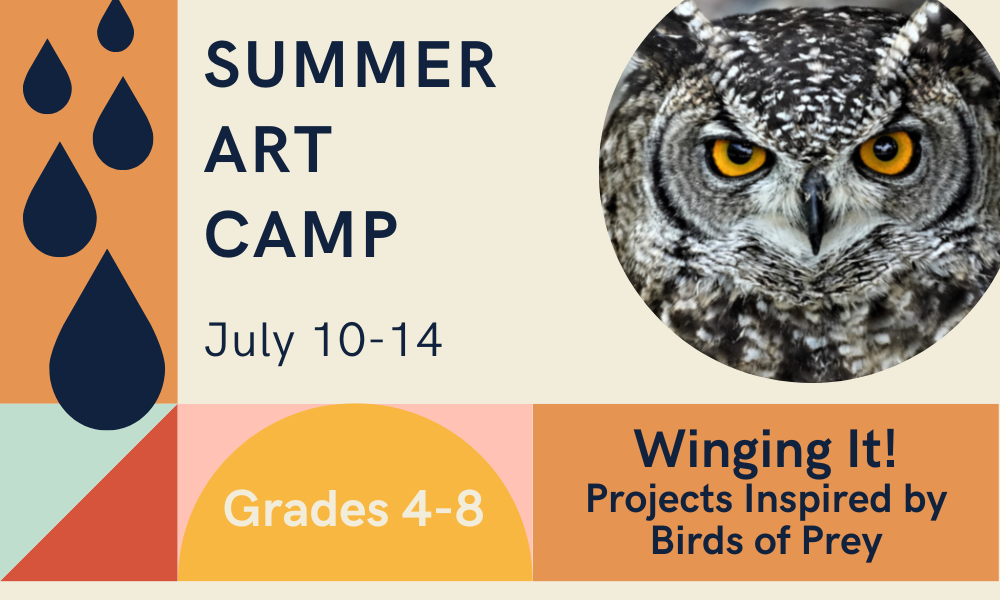 SUMMER ART CAMP

July 10-14

Grades 4-8

Winging It!
Projects Inspired by Birds of Prey